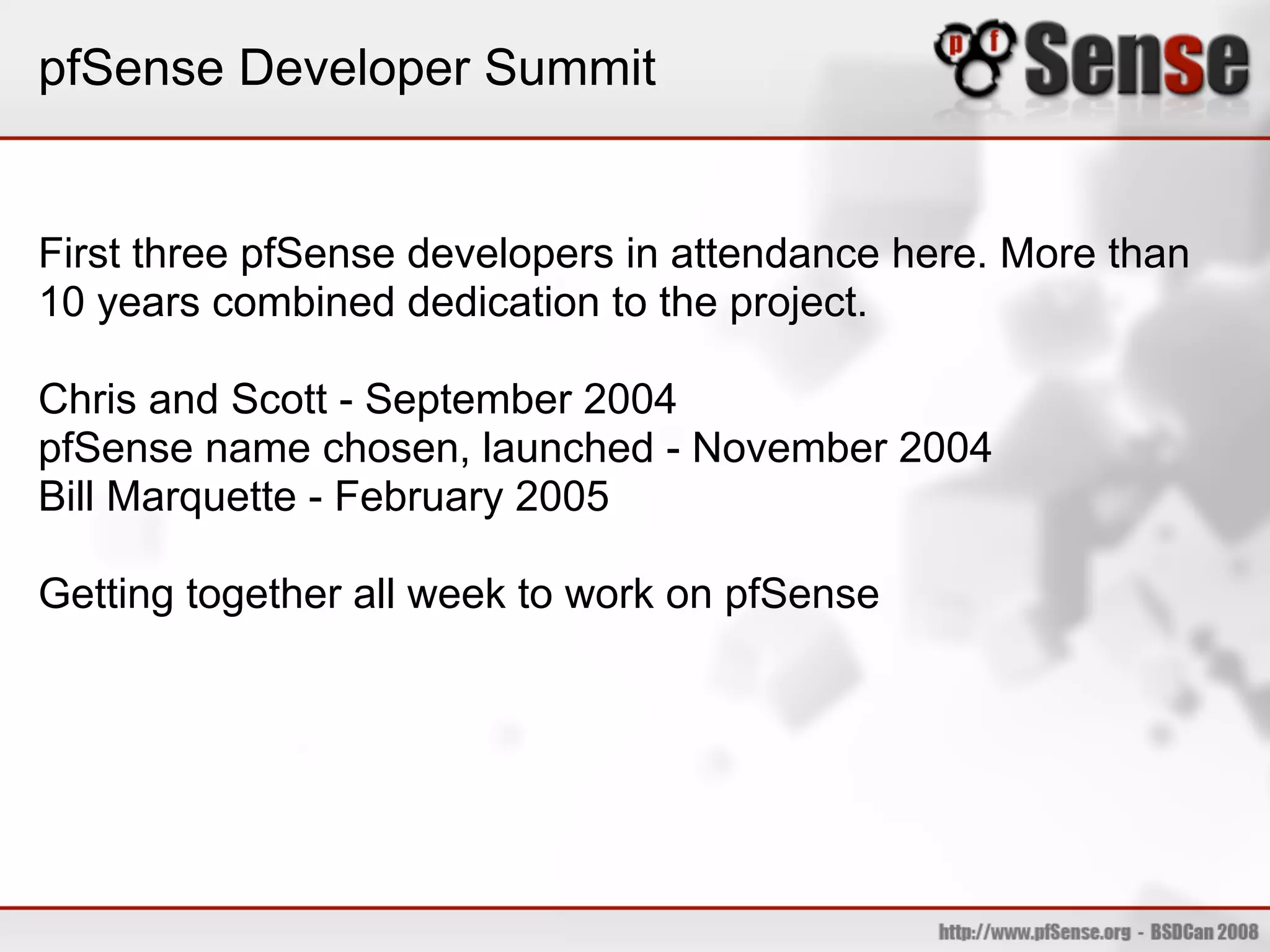 pfSense Developer Summit

pfSense

First three pfSense developers in attendance here. More than 10 years combined dedication to the project.

Chris and Scott - September 2004
pfSense name chosen, launched - November 2004
Bill Marquette - February 2005

Getting together all week to work on pfSense

http://www.pfSense.org - BSDCan 2008